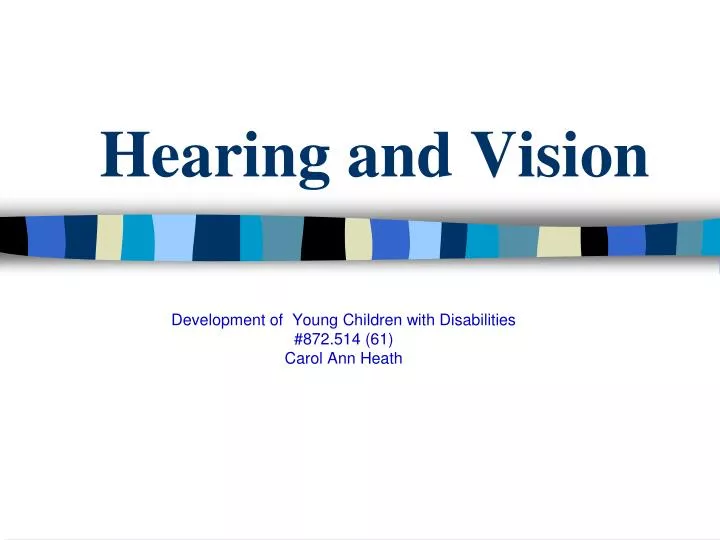 Hearing and Vision

Development of  Young Children with Disabilities
#872.514 (61)
Carol Ann Heath